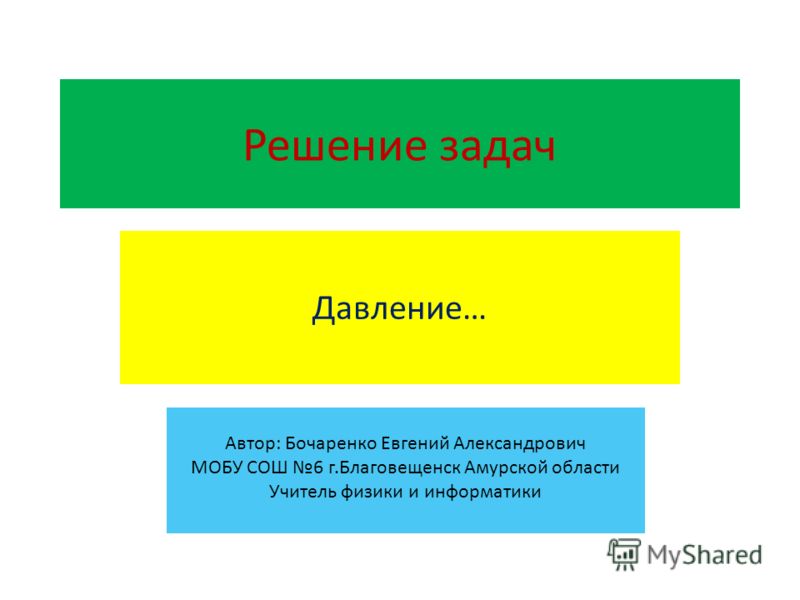 Решение задач

Давление…

Автор: Бочаренко Евгений Александрович
МОБУ СОШ №6 г.Благовещенск Амурской области
Учитель физики и информатики

MyShared